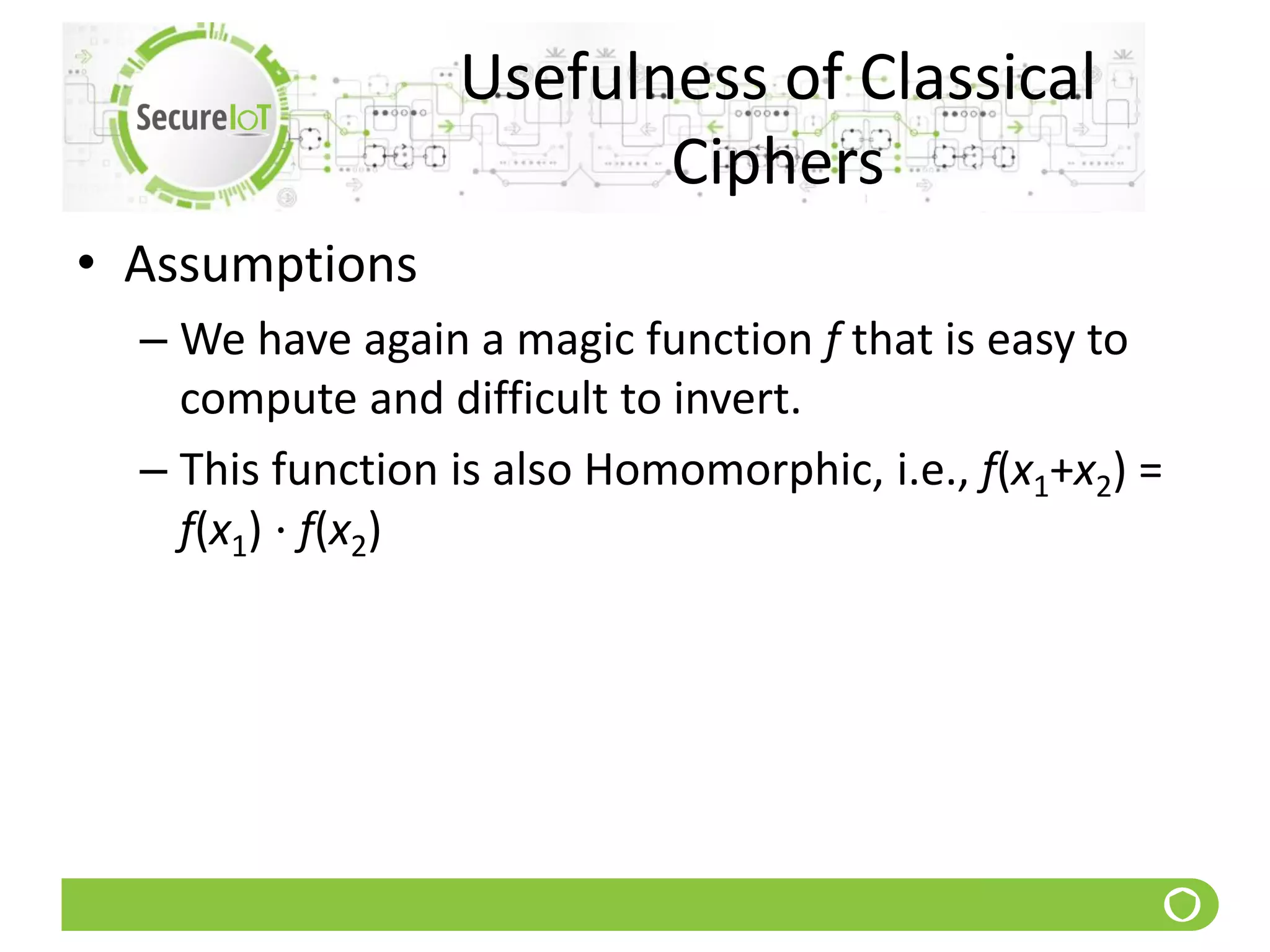 SecureIoT

Usefulness of Classical Ciphers

• Assumptions

– We have again a magic function $f$ that is easy to compute and difficult to invert.

– This function is also Homomorphic, i.e., $f(x_1+x_2) = f(x_1) \cdot f(x_2)$